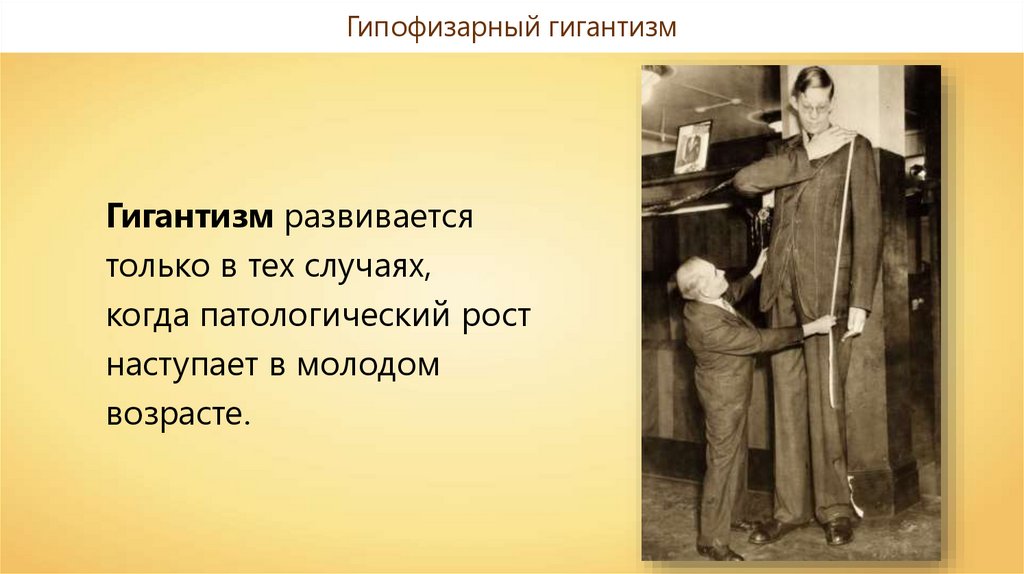 Гипофизарный гигантизм

Гигантизм развивается только в тех случаях, когда патологический рост наступает в молодом возрасте.